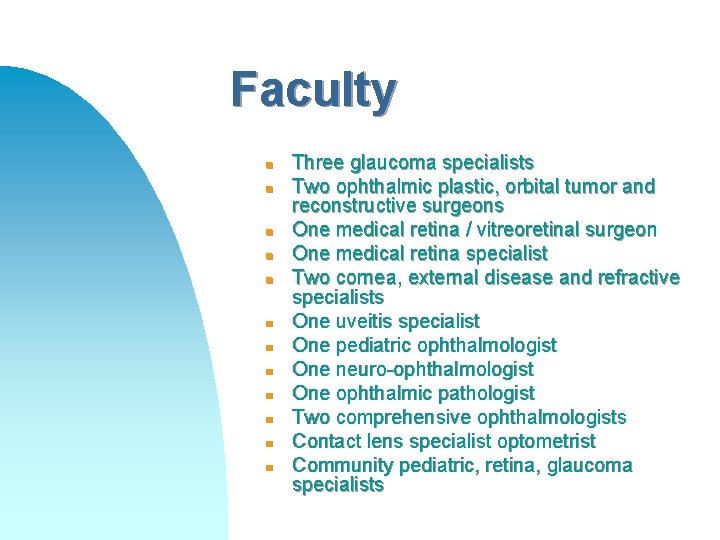 Faculty

• Three glaucoma specialists
• Two ophthalmic plastic, orbital tumor and reconstructive surgeons
• One medical retina / vitreoretinal surgeon
• One medical retina specialist
• Two cornea, external disease and refractive specialists
• One uveitis specialist
• One pediatric ophthalmologist
• One neuro-ophthalmologist
• One ophthalmic pathologist
• Two comprehensive ophthalmologists
• Contact lens specialist optometrist
• Community pediatric, retina, glaucoma specialists